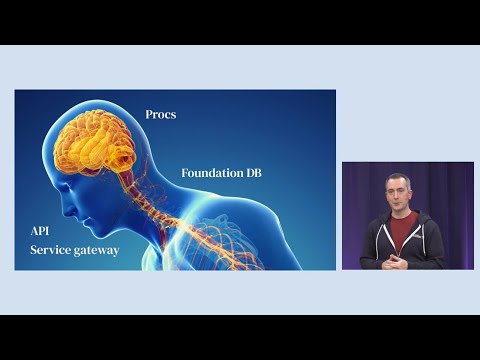 Procs

Foundation DB

API
Service gateway